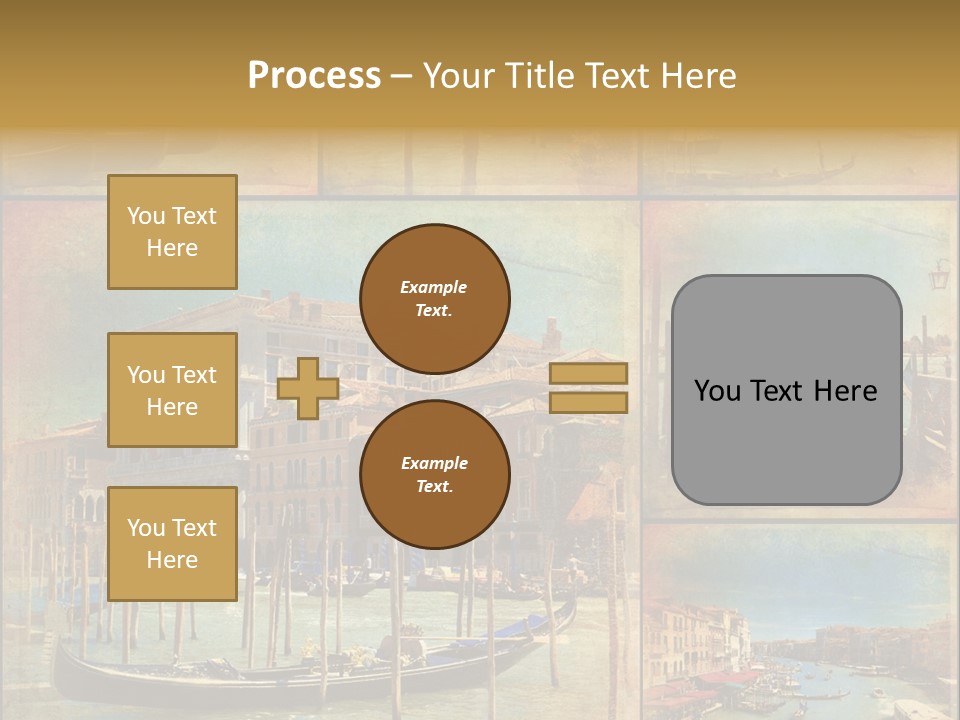 Process – Your Title Text Here

You Text Here

You Text Here

You Text Here

Example Text.

Example Text.

You Text Here